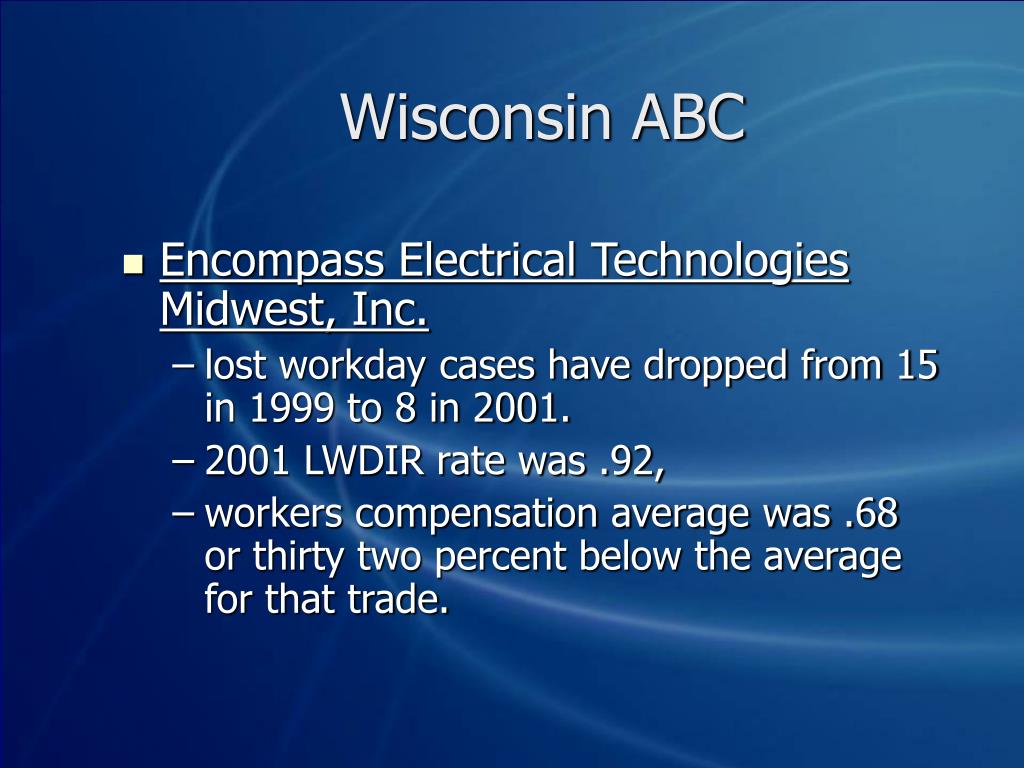 Wisconsin ABC

Encompass Electrical Technologies Midwest, Inc.
– lost workday cases have dropped from 15 in 1999 to 8 in 2001.
– 2001 LWDIR rate was .92,
– workers compensation average was .68 or thirty two percent below the average for that trade.